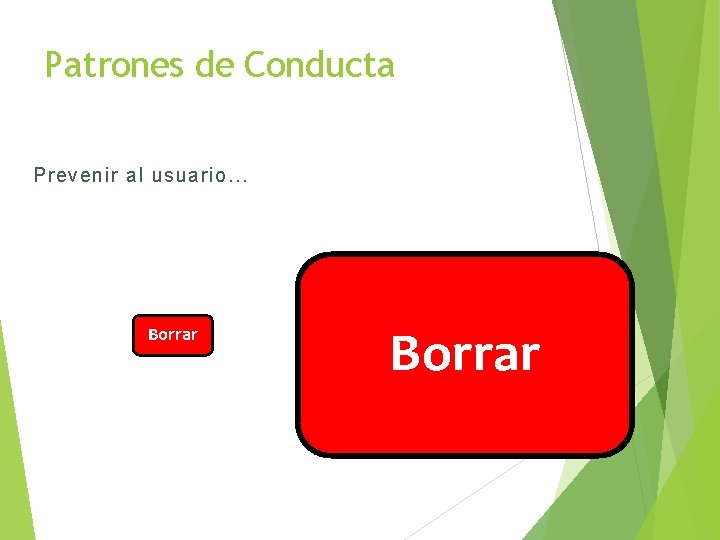 Patrones de Conducta

Prevenir al usuario…

Borrar

Borrar